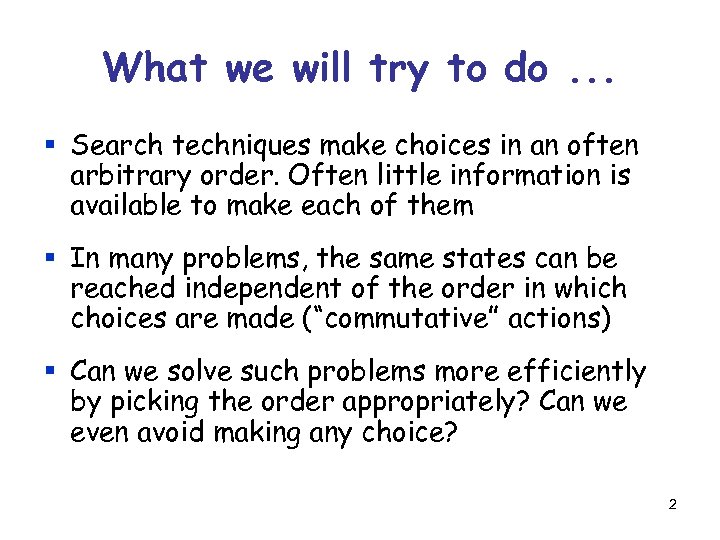 What we will try to do ...

▪ Search techniques make choices in an often arbitrary order. Often little information is available to make each of them

▪ In many problems, the same states can be reached independent of the order in which choices are made ("commutative" actions)

▪ Can we solve such problems more efficiently by picking the order appropriately? Can we even avoid making any choice?

2